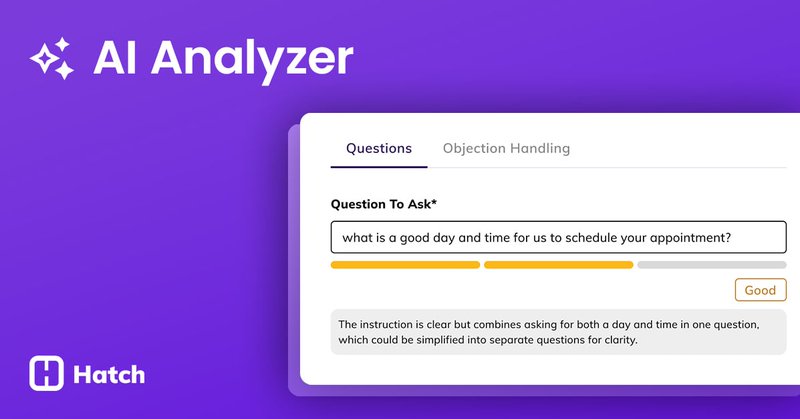 AI Analyzer

Questions
Objection Handling

Question To Ask*

what is a good day and time for us to schedule your appointment?

Good

The instruction is clear but combines asking for both a day and time in one question, which could be simplified into separate questions for clarity.

Hatch